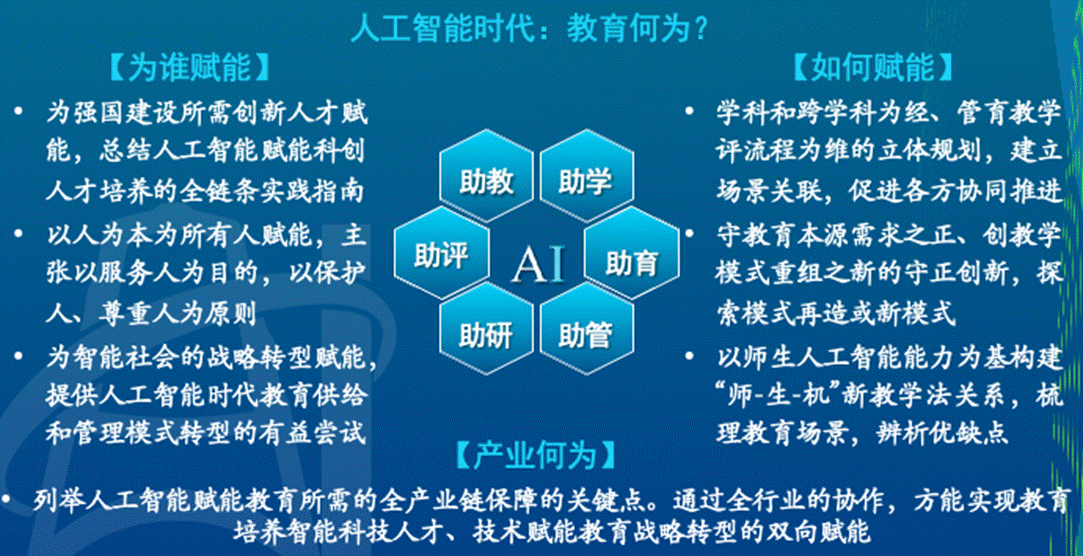 人工智能时代：教育何为？

【为谁赋能】

• 为强国建设所需创新人才赋能，总结人工智能赋能科创人才培养的全链条实践指南

• 以人为本为所有人赋能，主张以服务人为目的，以保护人、尊重人为原则

• 为智能社会的战略转型赋能，提供人工智能时代教育供给和管理模式转型的有益尝试

助教

助学

助评

AI

助育

助研

助管

【如何赋能】

• 学科和跨学科为经、管育教学评流程为维的立体规划，建立场景关联，促进各方协同推进

• 守教育本源需求之正、创教学模式重组之新的守正创新，探索模式再造或新模式

• 以师生人工智能能力为基构建“师-生-机”新教学法关系，梳理教育场景，辨析优缺点

【产业何为】

• 列举人工智能赋能教育所需的全产业链保障的关键点。通过全行业的协作，方能实现教育培养智能科技人才、技术赋能教育战略转型的双向赋能